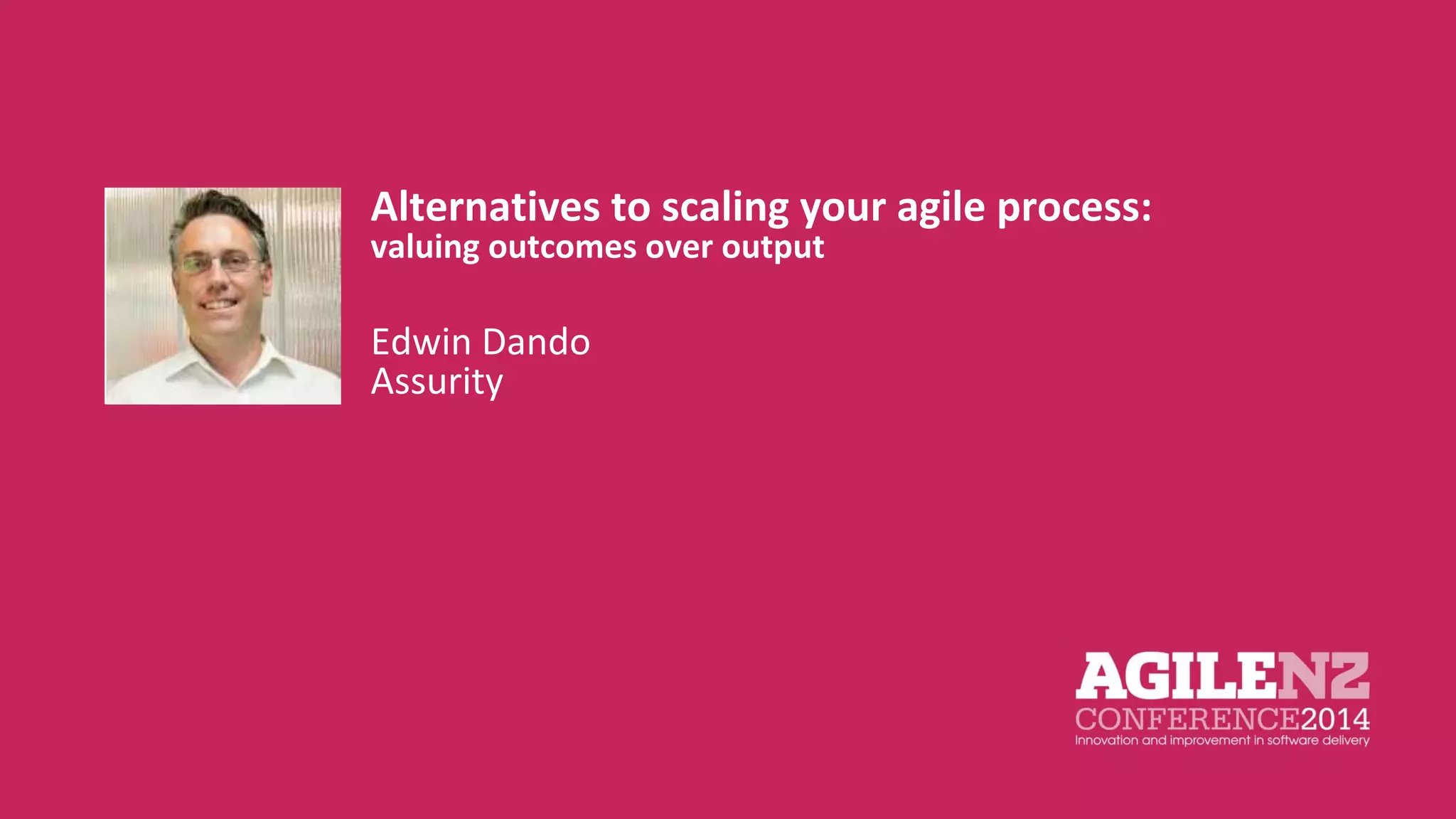 Alternatives to scaling your agile process:
valuing outcomes over output

Edwin Dando
Assurity

AGILENZ
CONFERENCE2014
Innovation and improvement in software delivery